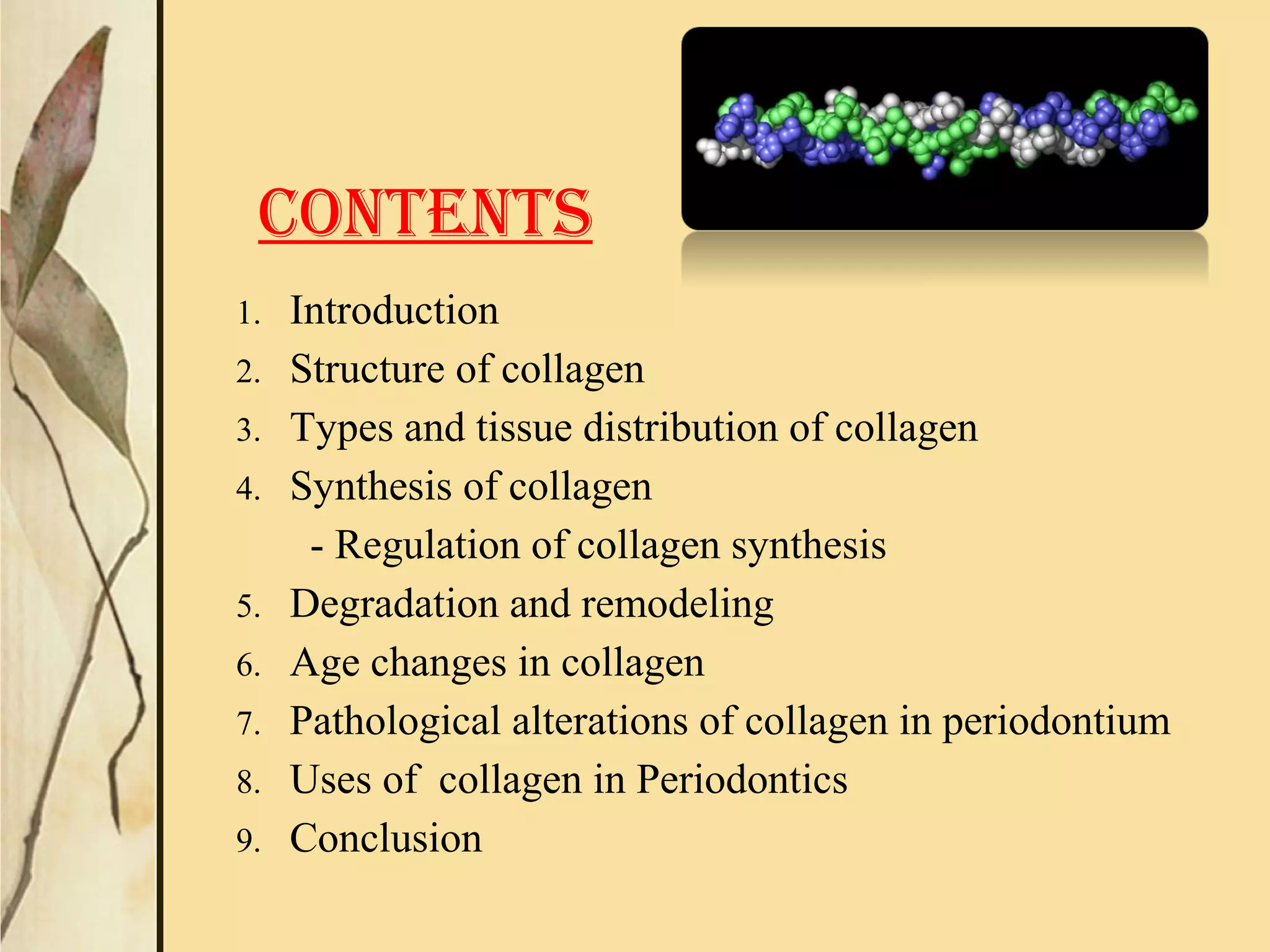 CONTENTS

1. Introduction
2. Structure of collagen
3. Types and tissue distribution of collagen
4. Synthesis of collagen
- Regulation of collagen synthesis
5. Degradation and remodeling
6. Age changes in collagen
7. Pathological alterations of collagen in periodontium
8. Uses of  collagen in Periodontics
9. Conclusion